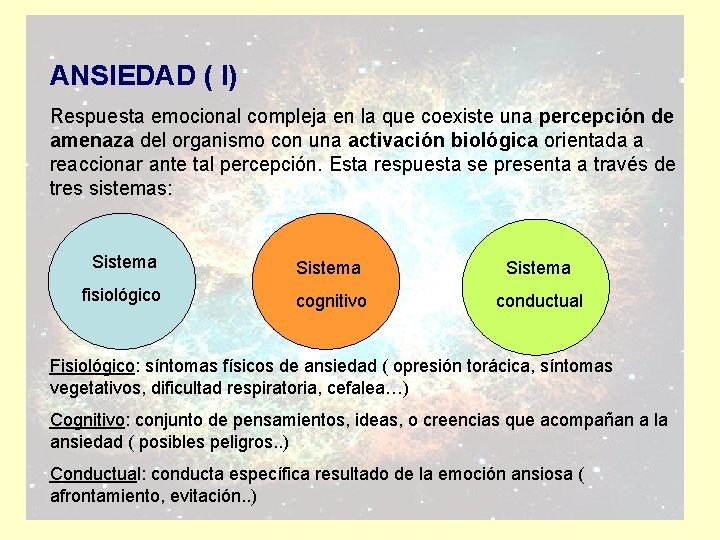 ANSIEDAD ( I)

Respuesta emocional compleja en la que coexiste una percepción de amenaza del organismo con una activación biológica orientada a reaccionar ante tal percepción. Esta respuesta se presenta a través de tres sistemas:

Sistema fisiológico

Sistema cognitivo

Sistema conductual

Fisiológico: síntomas físicos de ansiedad ( opresión torácica, síntomas vegetativos, dificultad respiratoria, cefalea…)

Cognitivo: conjunto de pensamientos, ideas, o creencias que acompañan a la ansiedad ( posibles peligros..)

Conductual: conducta específica resultado de la emoción ansiosa ( afrontamiento, evitación..)